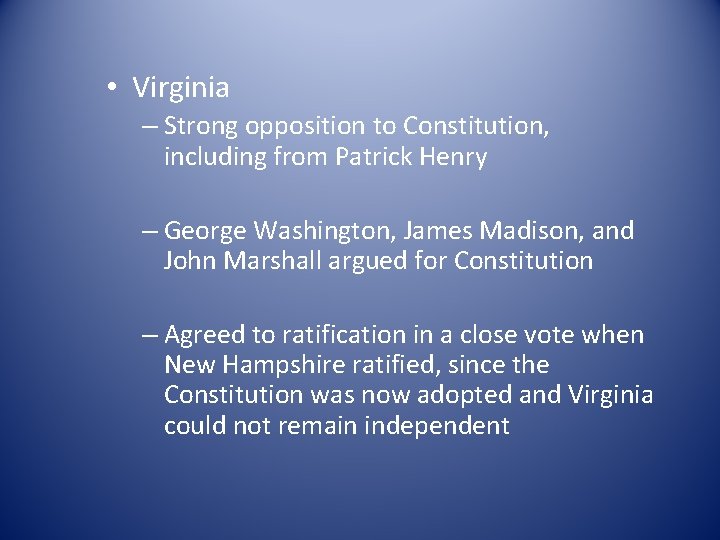 • Virginia

– Strong opposition to Constitution, including from Patrick Henry

– George Washington, James Madison, and John Marshall argued for Constitution

– Agreed to ratification in a close vote when New Hampshire ratified, since the Constitution was now adopted and Virginia could not remain independent